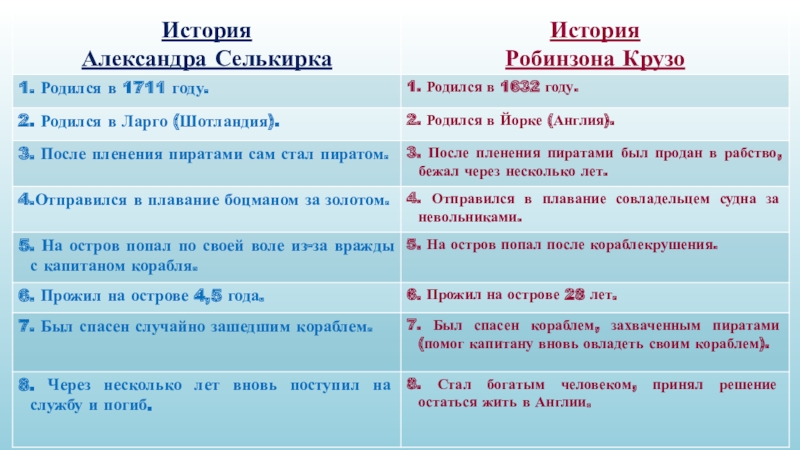 | История Александра Селькирка | История Робинзона Крузо |
|---|---|
| 1. Родился в 1711 году. | 1. Родился в 1632 году. |
| 2. Родился в Ларго (Шотландия). | 2. Родился в Йорке (Англия). |
| 3. После пленения пиратами сам стал пиратом. | 3. После пленения пиратами был продан в рабство, бежал через несколько лет. |
| 4.Отправился в плавание боцманом за золотом. | 4. Отправился в плавание совладельцем судна за невольниками. |
| 5. На остров попал по своей воле из-за вражды с капитаном корабля. | 5. На остров попал после кораблекрушения. |
| 6. Прожил на острове 4,5 года. | 6. Прожил на острове 28 лет. |
| 7. Был спасен случайно зашедшим кораблем. | 7. Был спасен кораблем, захваченным пиратами (помог капитану вновь овладеть своим кораблем). |
| 8. Через несколько лет вновь поступил на службу и погиб. | 8. Стал богатым человеком, принял решение остаться жить в Англии. |